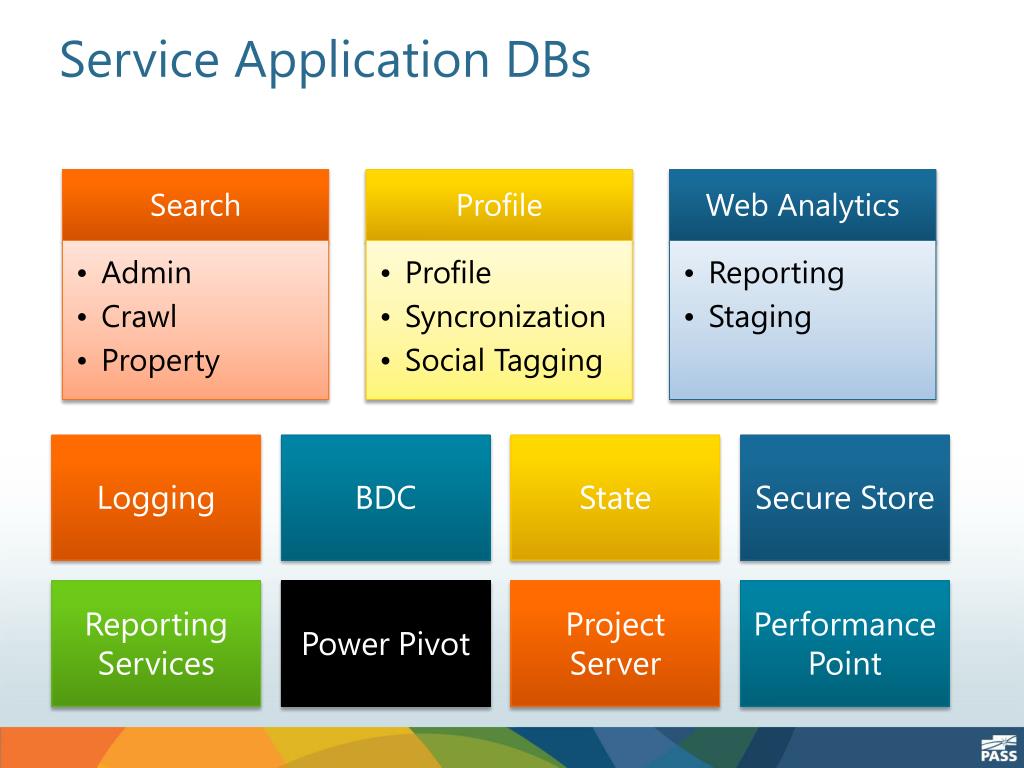 Service Application DBs

Search
• Admin
• Crawl
• Property

Profile
• Profile
• Syncronization
• Social Tagging

Web Analytics
• Reporting
• Staging

Logging

BDC

State

Secure Store

Reporting Services

Power Pivot

Project Server

Performance Point

PASS